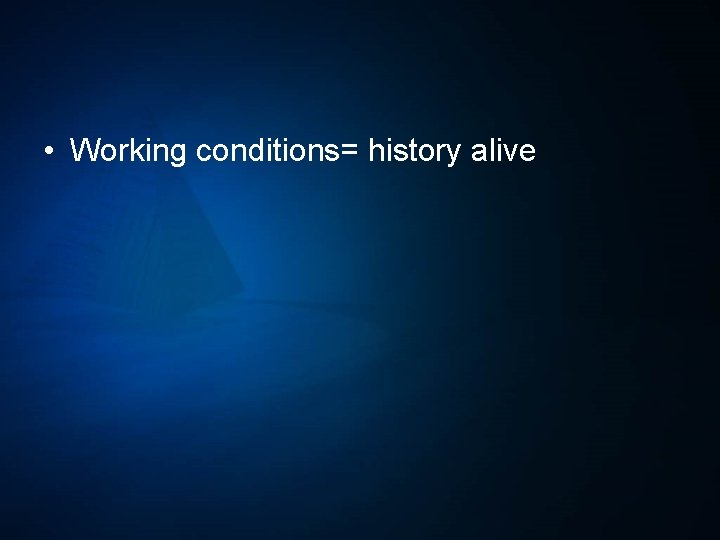 • Working conditions= history alive